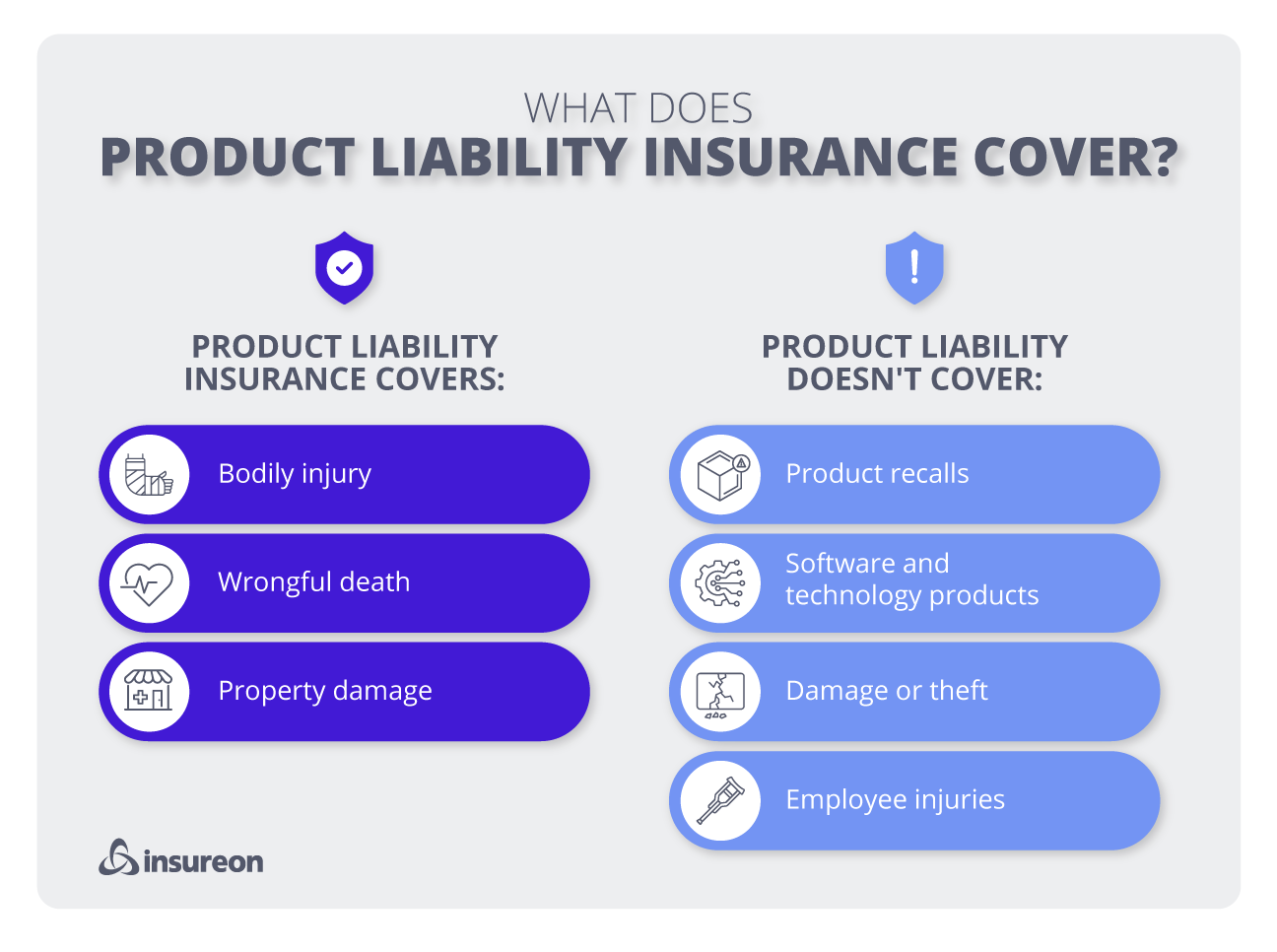 WHAT DOES
PRODUCT LIABILITY INSURANCE COVER?

PRODUCT LIABILITY INSURANCE COVERS:

Bodily injury

Wrongful death

Property damage

PRODUCT LIABILITY DOESN'T COVER:

Product recalls

Software and technology products

Damage or theft

Employee injuries

insureon